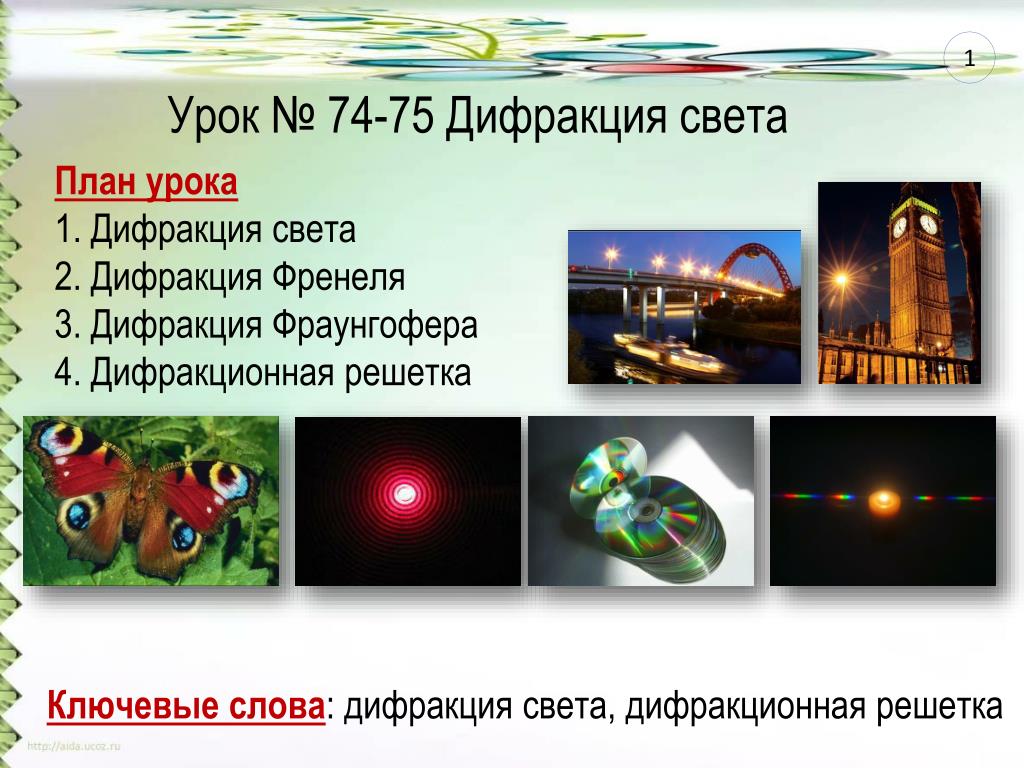 1

Урок № 74-75 Дифракция света

План урока
1. Дифракция света
2. Дифракция Френеля
3. Дифракция Фраунгофера
4. Дифракционная решетка

Ключевые слова: дифракция света, дифракционная решетка

http://aida.ucoz.ru